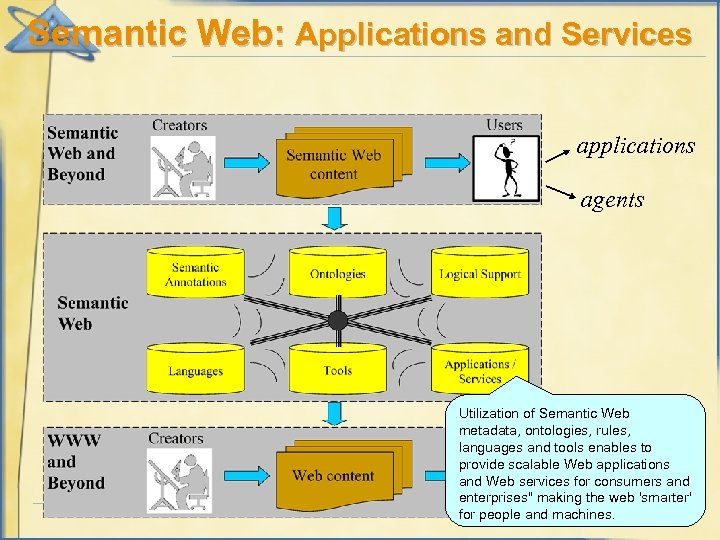 Semantic Web: Applications and Services

Semantic Web and Beyond

Creators

Semantic Web content

Users

applications

agents

Semantic Web

Semantic Annotations

Ontologies

Logical Support

Languages

Tools

Applications / Services

WWW and Beyond

Creators

Web content

Utilization of Semantic Web metadata, ontologies, rules, languages and tools enables to provide scalable Web applications and Web services for consumers and enterprises" making the web 'smarter' for people and machines.